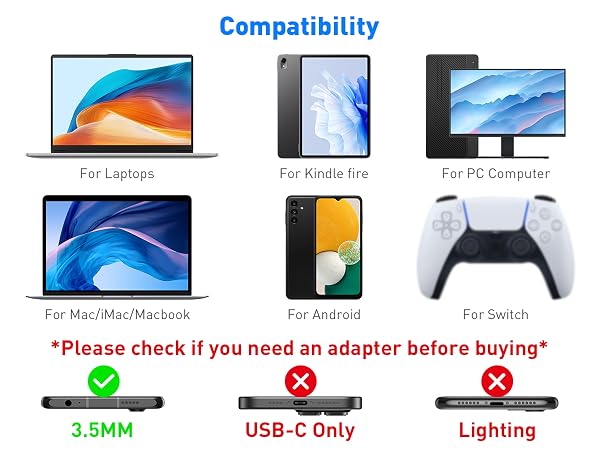 Compatibility

For Laptops

For Kindle fire

For PC Computer

For Mac/iMac/Macbook

For Android

For Switch

*Please check if you need an adapter before buying*

3.5MM

USB-C Only

Lighting